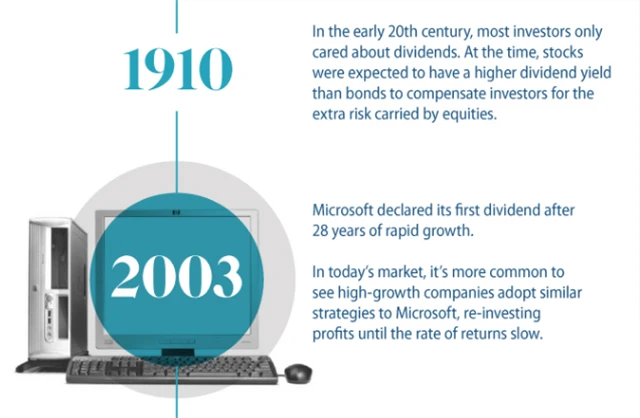 1910

In the early 20th century, most investors only cared about dividends. At the time, stocks were expected to have a higher dividend yield than bonds to compensate investors for the extra risk carried by equities.

2003

Microsoft declared its first dividend after 28 years of rapid growth.

In today's market, it's more common to see high-growth companies adopt similar strategies to Microsoft, re-investing profits until the rate of returns slow.